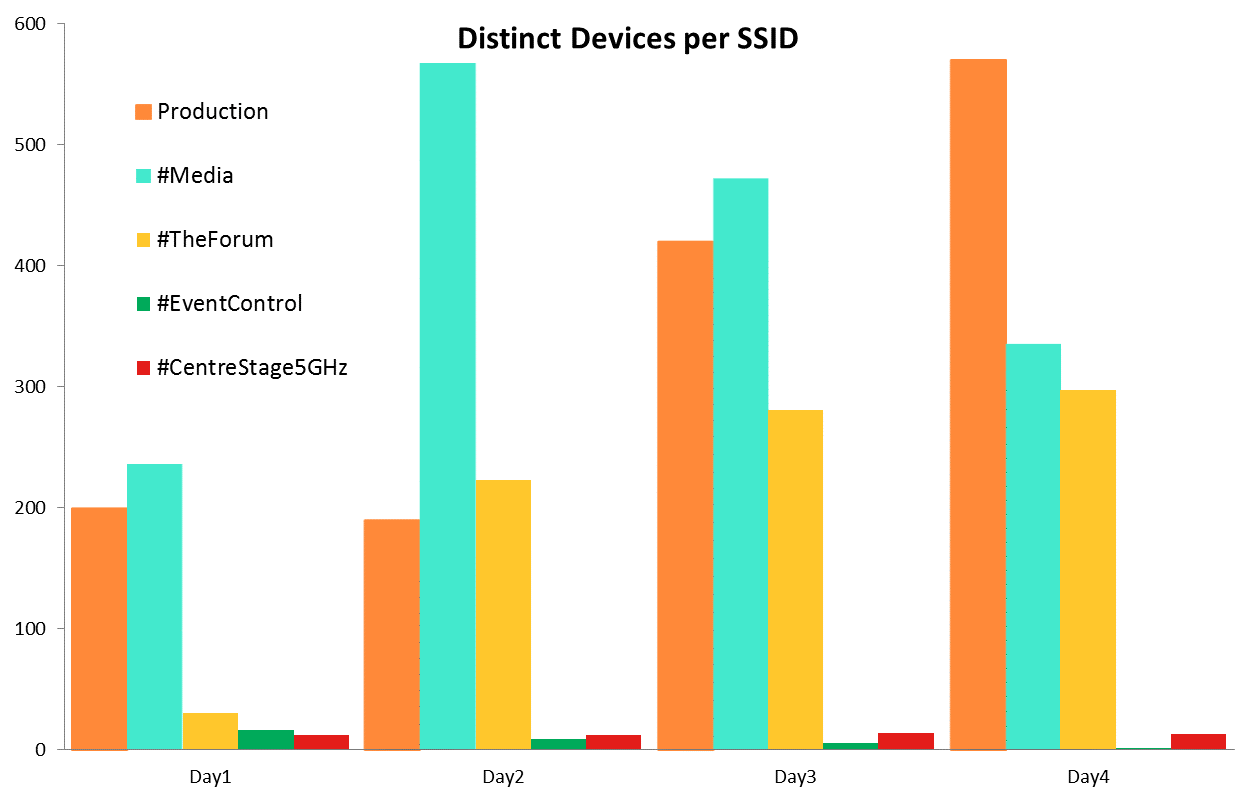 Distinct Devices per SSID

Production
#Media
#TheForum
#EventControl
#CentreStage5GHz

600
500
400
300
200
100
0

Day1
Day2
Day3
Day4